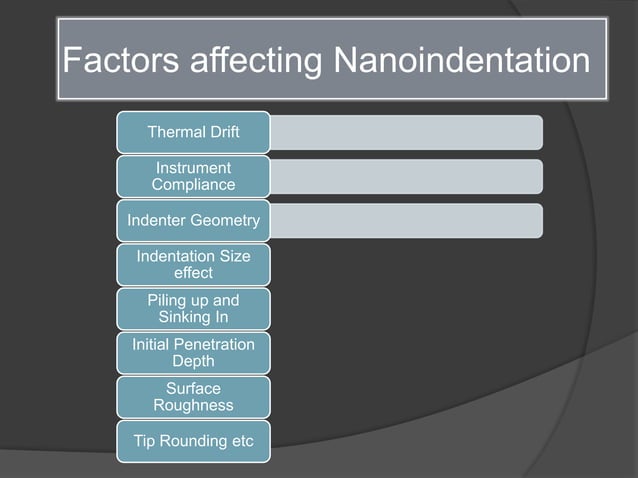 Factors affecting Nanoindentation

Thermal Drift

Instrument Compliance

Indenter Geometry

Indentation Size effect

Piling up and Sinking In

Initial Penetration Depth

Surface Roughness

Tip Rounding etc